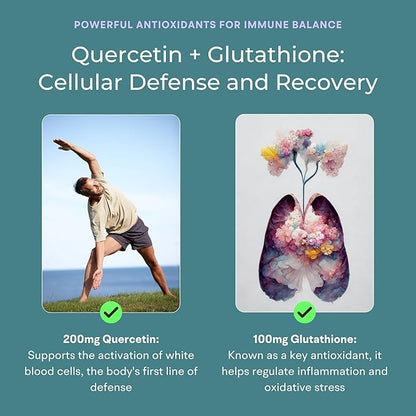 POWERFUL ANTIOXIDANTS FOR IMMUNE BALANCE

Quercetin + Glutathione: Cellular Defense and Recovery

200mg Quercetin:
Supports the activation of white blood cells, the body's first line of defense

100mg Glutathione:
Known as a key antioxidant, it helps regulate inflammation and oxidative stress